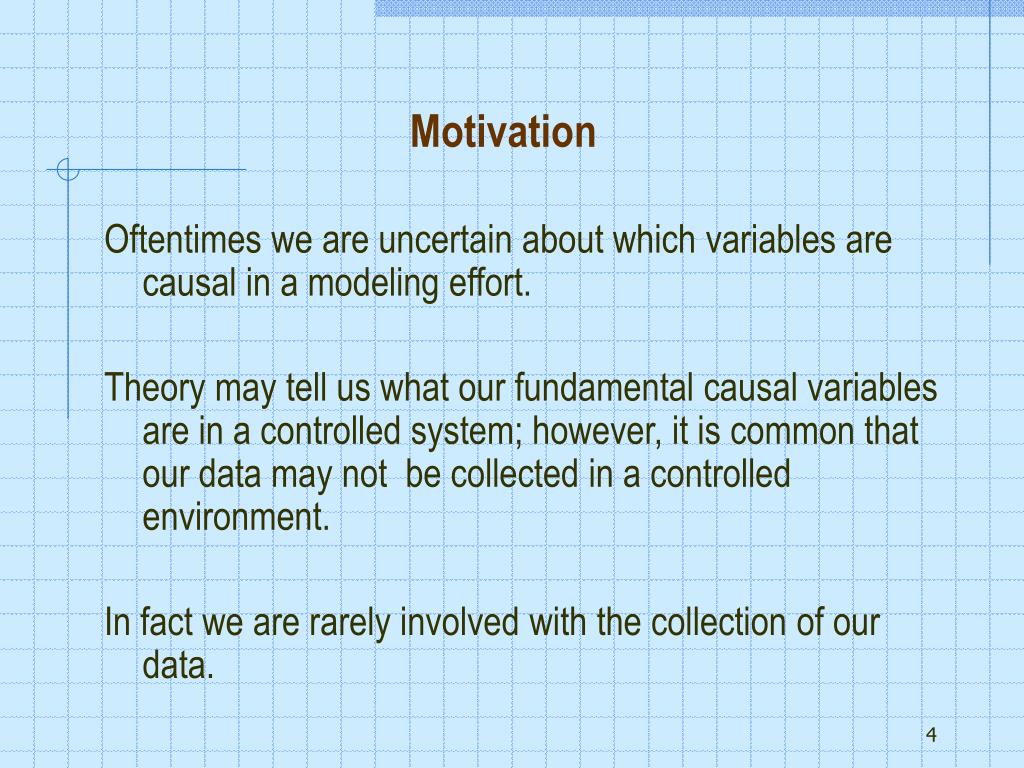 Motivation

Oftentimes we are uncertain about which variables are causal in a modeling effort.

Theory may tell us what our fundamental causal variables are in a controlled system; however, it is common that our data may not  be collected in a controlled environment.

In fact we are rarely involved with the collection of our data.

4